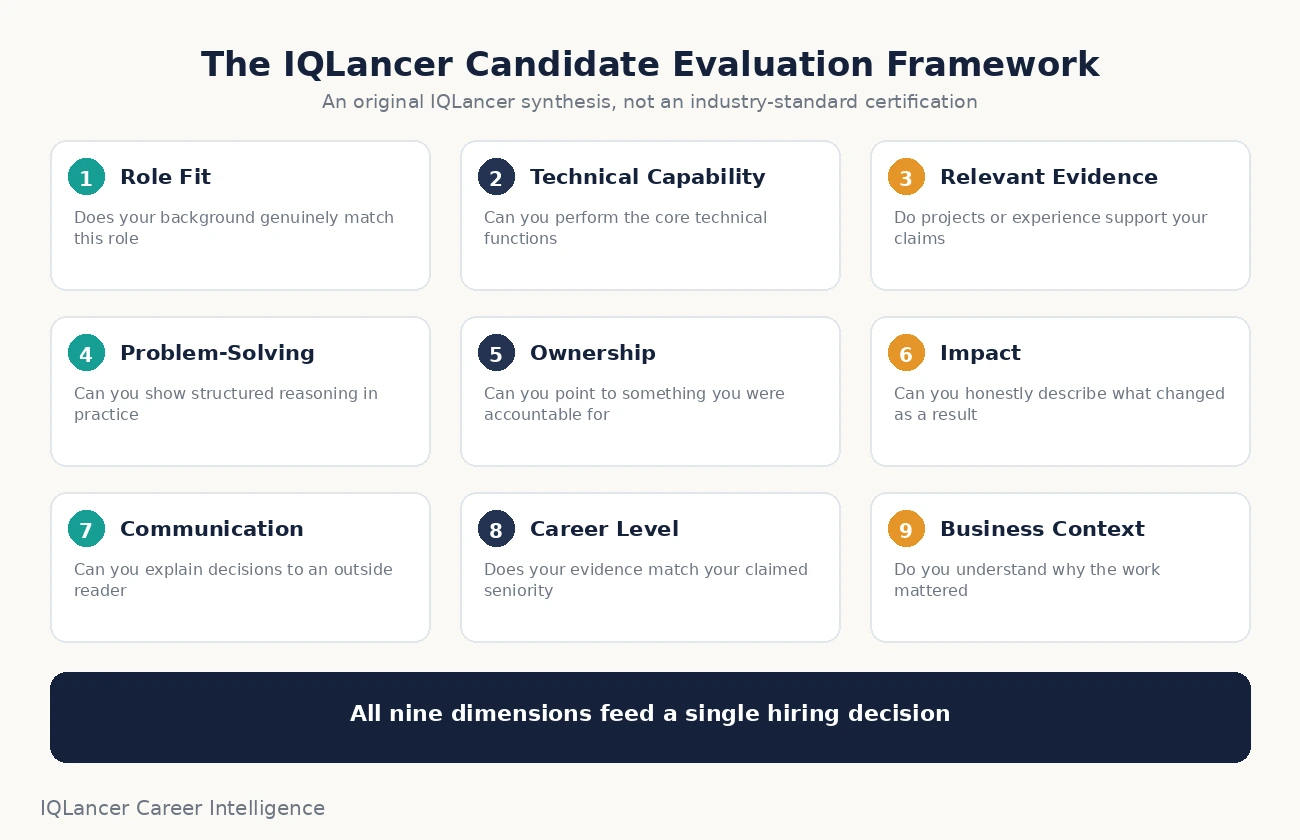 The IQLancer Candidate Evaluation Framework
An original IQLancer synthesis, not an industry-standard certification

1 Role Fit
Does your background genuinely match this role

2 Technical Capability
Can you perform the core technical functions

3 Relevant Evidence
Do projects or experience support your claims

4 Problem-Solving
Can you show structured reasoning in practice

5 Ownership
Can you point to something you were accountable for

6 Impact
Can you honestly describe what changed as a result

7 Communication
Can you explain decisions to an outside reader

8 Career Level
Does your evidence match your claimed seniority

9 Business Context
Do you understand why the work mattered

All nine dimensions feed a single hiring decision

IQLancer Career Intelligence